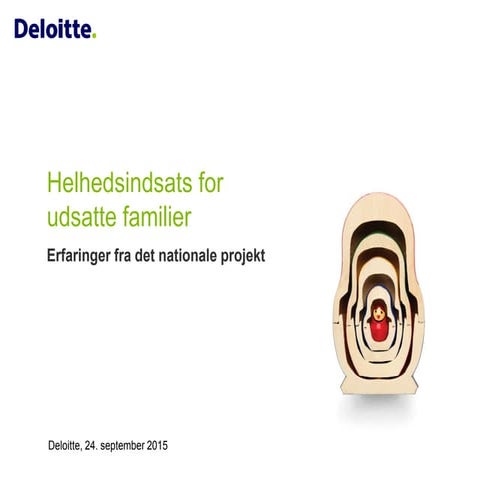 Deloitte.

Helhedsindsats for udsatte familier

Erfaringer fra det nationale projekt

Deloitte, 24. september 2015